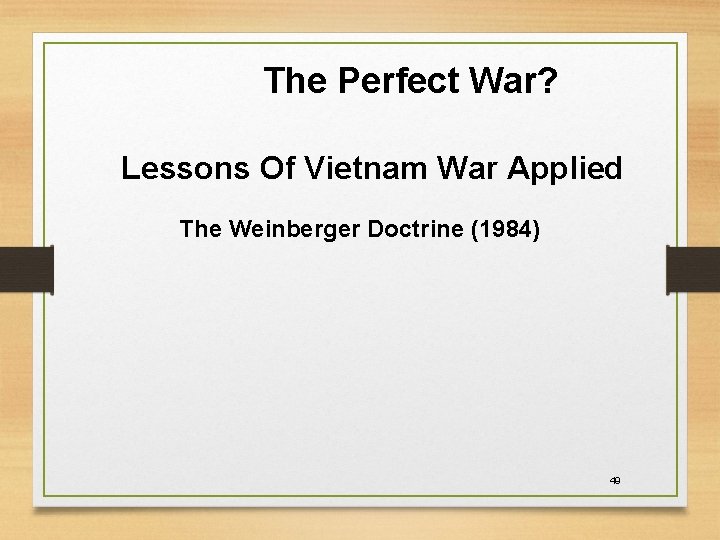 The Perfect War?

Lessons Of Vietnam War Applied

The Weinberger Doctrine (1984)

49